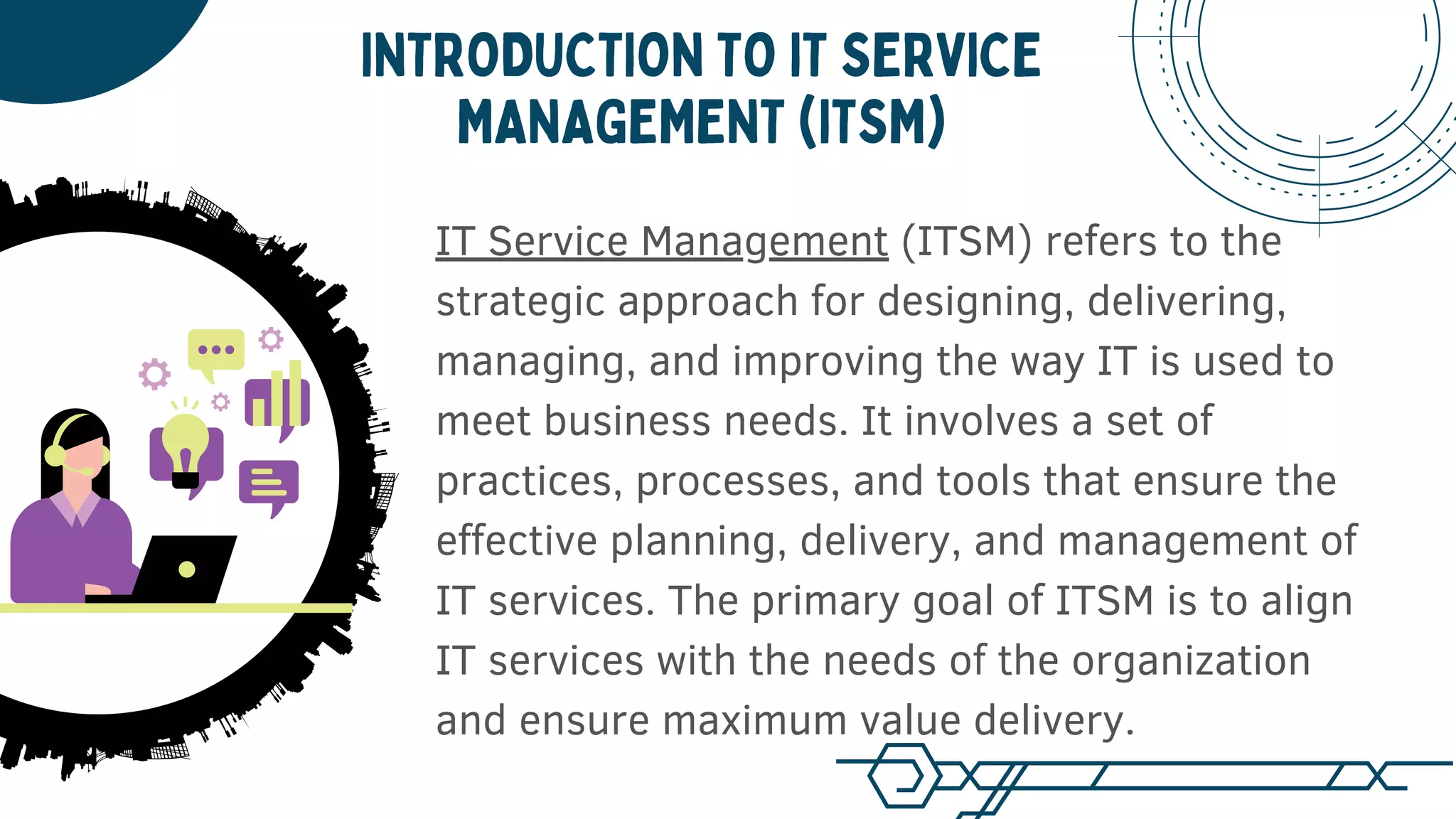 INTRODUCTION TO IT SERVICE MANAGEMENT (ITSM)

IT Service Management (ITSM) refers to the strategic approach for designing, delivering, managing, and improving the way IT is used to meet business needs. It involves a set of practices, processes, and tools that ensure the effective planning, delivery, and management of IT services. The primary goal of ITSM is to align IT services with the needs of the organization and ensure maximum value delivery.